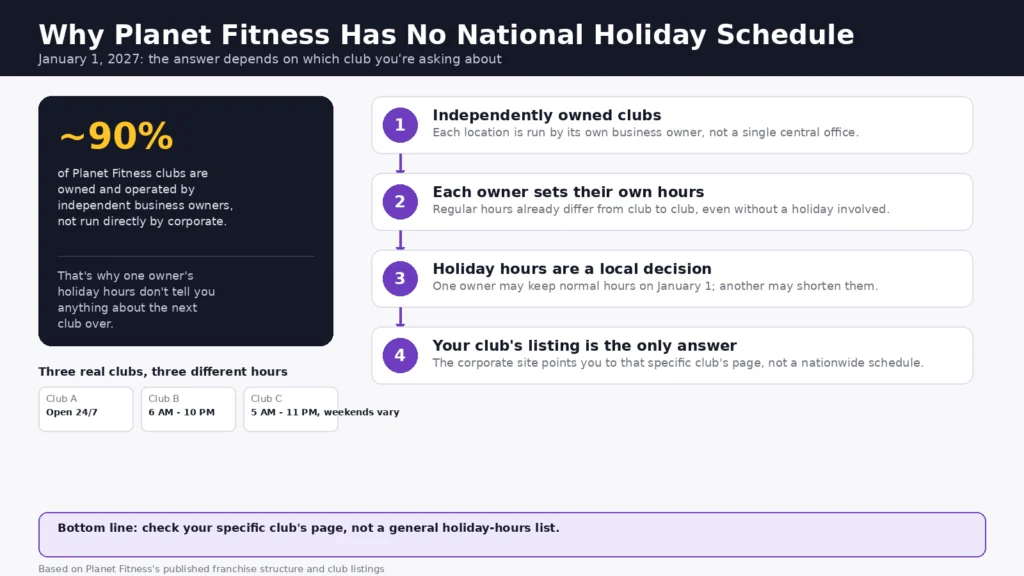 Why Planet Fitness Has No National Holiday Schedule
January 1, 2027: the answer depends on which club you're asking about

~90%
of Planet Fitness clubs are owned and operated by independent business owners, not run directly by corporate.

That's why one owner's holiday hours don't tell you anything about the next club over.

Three real clubs, three different hours

Club A
Open 24/7

Club B
6 AM - 10 PM

Club C
5 AM - 11 PM, weekends vary

1
Independently owned clubs
Each location is run by its own business owner, not a single central office.

2
Each owner sets their own hours
Regular hours already differ from club to club, even without a holiday involved.

3
Holiday hours are a local decision
One owner may keep normal hours on January 1; another may shorten them.

4
Your club's listing is the only answer
The corporate site points you to that specific club's page, not a nationwide schedule.

Bottom line: check your specific club's page, not a general holiday-hours list.

Based on Planet Fitness's published franchise structure and club listings